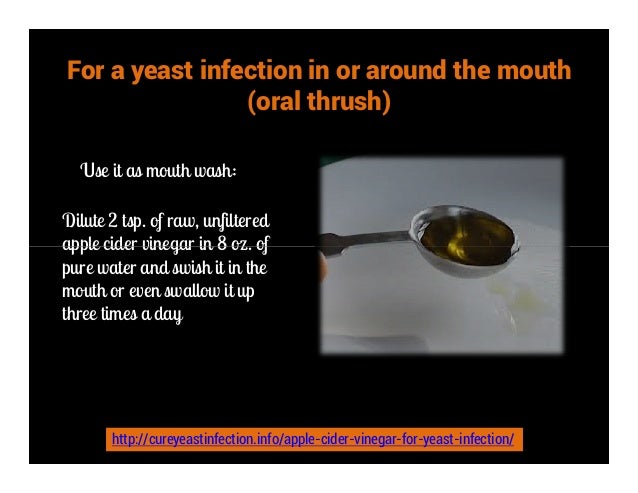 For a yeast infection in or around the mouth (oral thrush)

Use it as mouth wash:

Dilute 2 tsp. of raw, unfiltered apple cider vinegar in 8 oz. of pure water and swish it in the mouth or even swallow it up three times a day

http://cureyeastinfection.info/apple-cider-vinegar-for-yeast-infection/